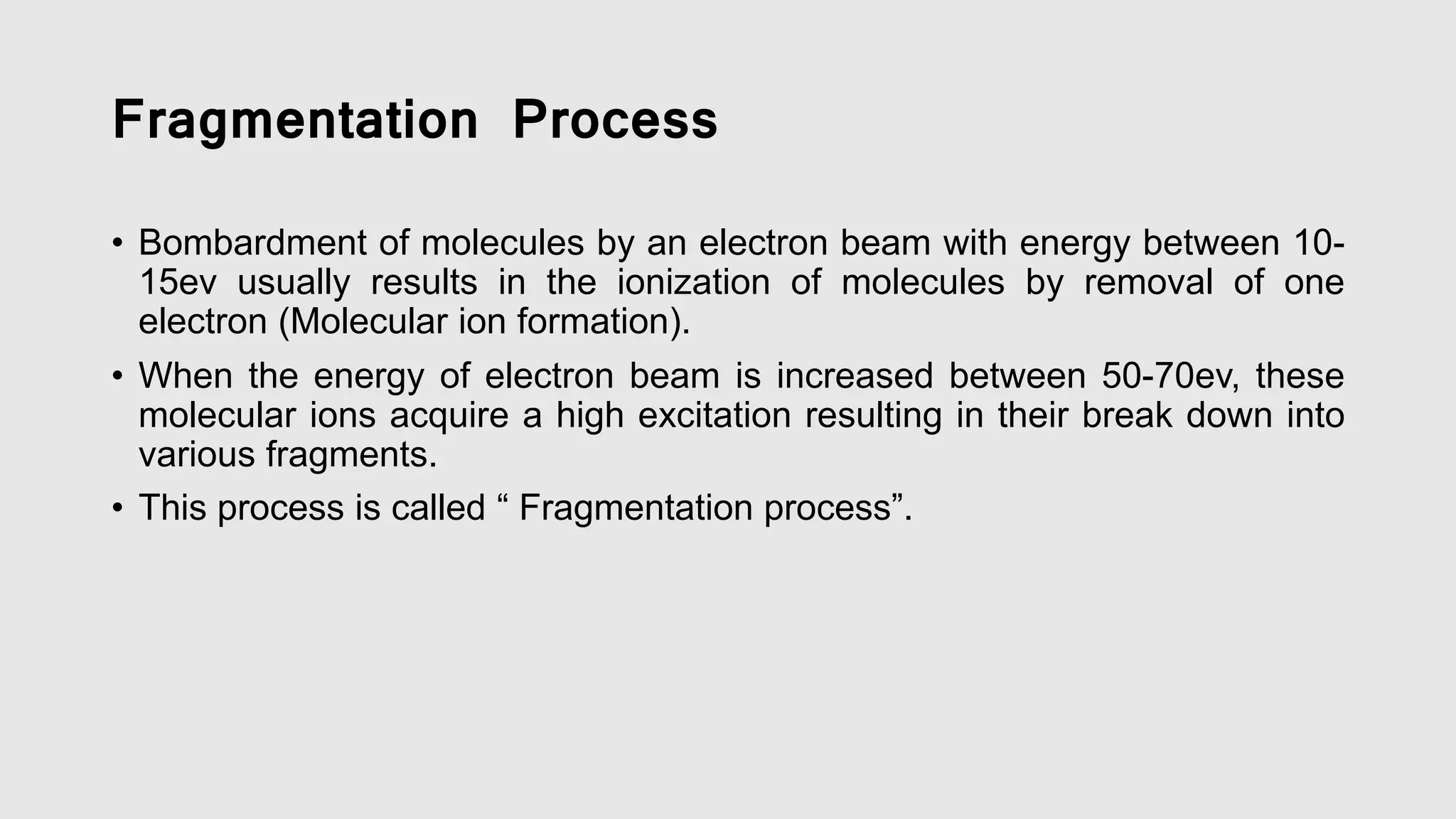 Fragmentation Process

• Bombardment of molecules by an electron beam with energy between 10-15ev usually results in the ionization of molecules by removal of one electron (Molecular ion formation).

• When the energy of electron beam is increased between 50-70ev, these molecular ions acquire a high excitation resulting in their break down into various fragments.

• This process is called “ Fragmentation process”.